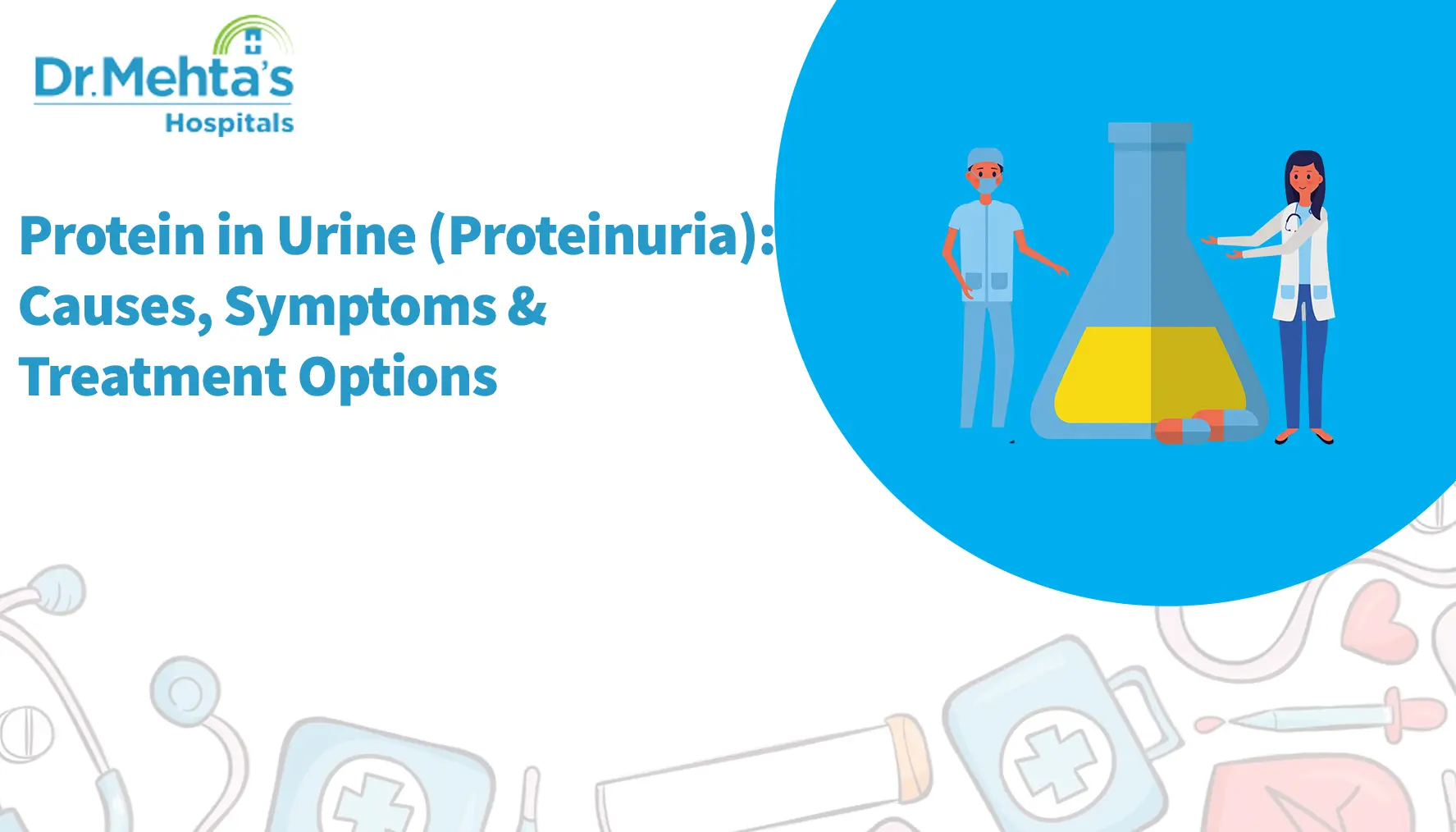 Dr.Mehta's
Hospitals

Protein in Urine (Proteinuria): Causes, Symptoms & Treatment Options